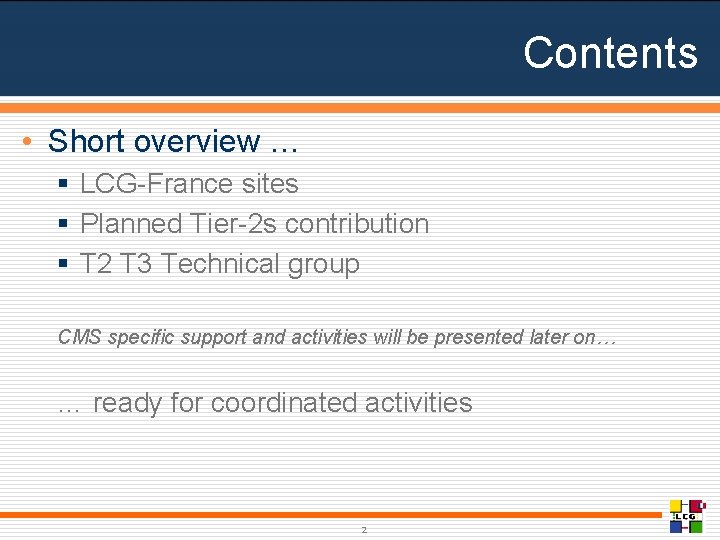 Contents

• Short overview …
  ▪ LCG-France sites
  ▪ Planned Tier-2s contribution
  ▪ T2 T3 Technical group

CMS specific support and activities will be presented later on…

… ready for coordinated activities

2

LCG